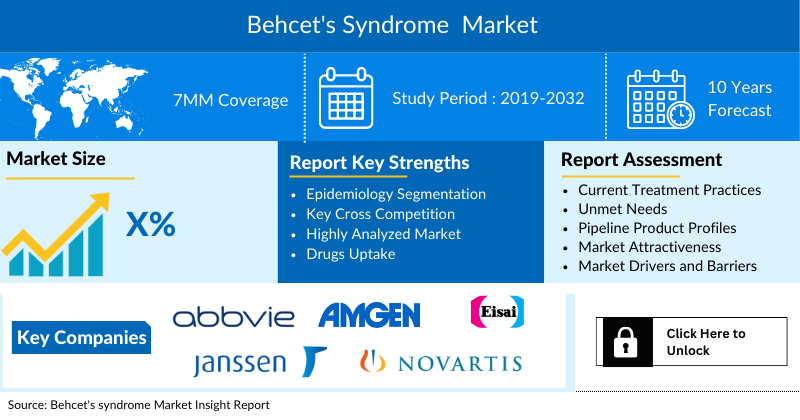 Behcet's Syndrome Market

7MM Coverage

Study Period : 2019-2032

10 Years Forecast

Market Size

X%

Report Key Strengths

- Epidemiology Segmentation
- Key Cross Competition
- Highly Analyzed Market
- Drugs Uptake

Report Assessment

- Current Treatment Practices
- Unmet Needs
- Pipeline Product Profiles
- Market Attractiveness
- Market Drivers and Barriers

Key Companies

abbvie

AMGEN

Eisai

janssen

NOVARTIS

Click Here to Unlock

Source: Behcet's syndrome Market Insight Report